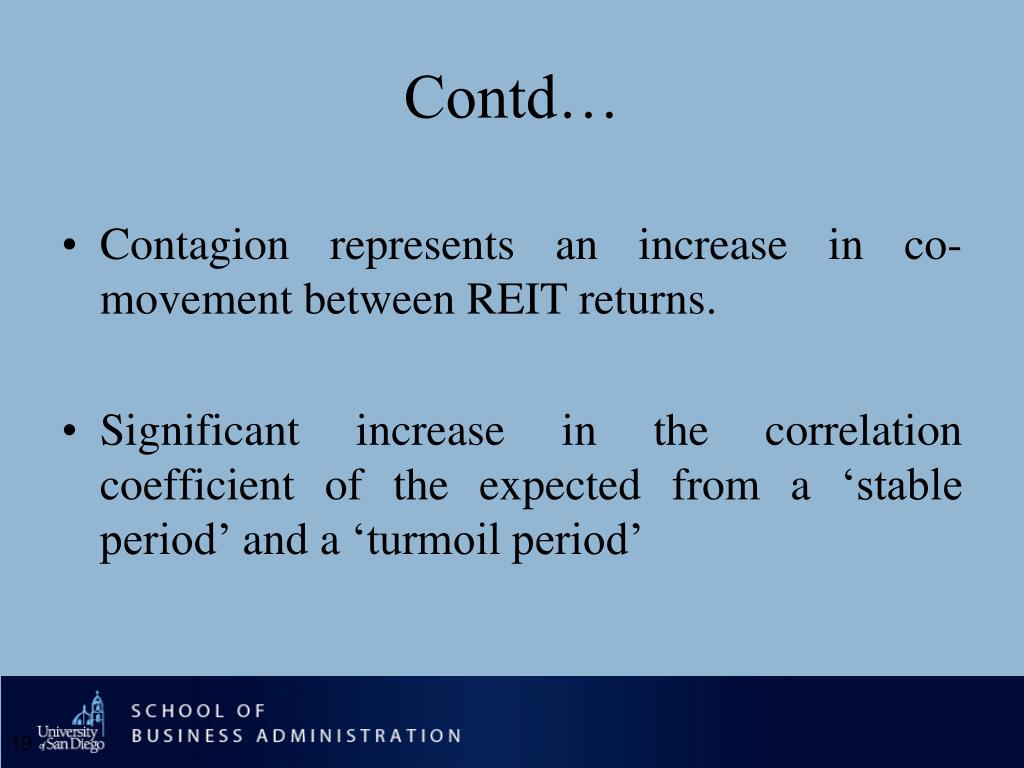 Contd…

• Contagion represents an increase in co-movement between REIT returns.

• Significant increase in the correlation coefficient of the expected from a ‘stable period’ and a ‘turmoil period’

19

University of San Diego

SCHOOL OF
BUSINESS ADMINISTRATION